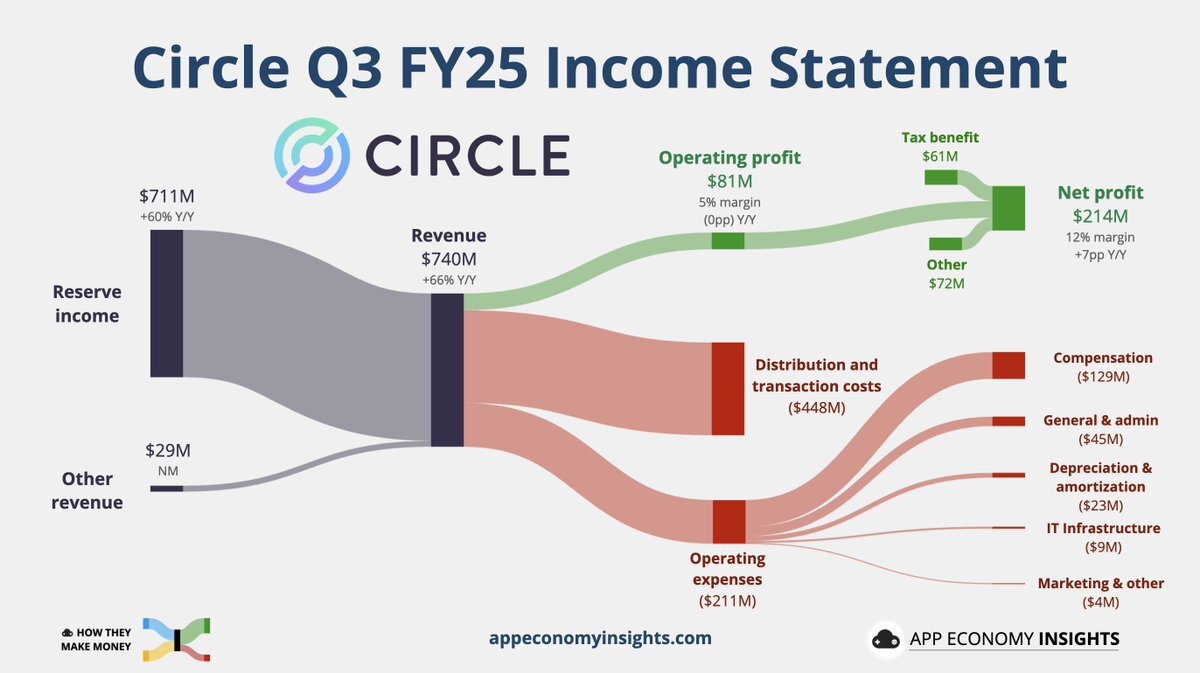 Circle Q3 FY25 Income Statement

CIRCLE

$711M
+60% Y/Y

Reserve income

$29M
NM

Other revenue

Revenue
$740M
+66% Y/Y

Operating profit
$81M
5% margin
(0pp) Y/Y

Tax benefit
$61M

Other
$72M

Net profit
$214M
12% margin
+7pp Y/Y

Distribution and transaction costs
($448M)

Operating expenses
($211M)

Compensation
($129M)

General & admin
($45M)

Depreciation & amortization
($23M)

IT Infrastructure
($9M)

Marketing & other
($4M)

HOW THEY MAKE MONEY

appeconomyinsights.com

APP ECONOMY INSIGHTS